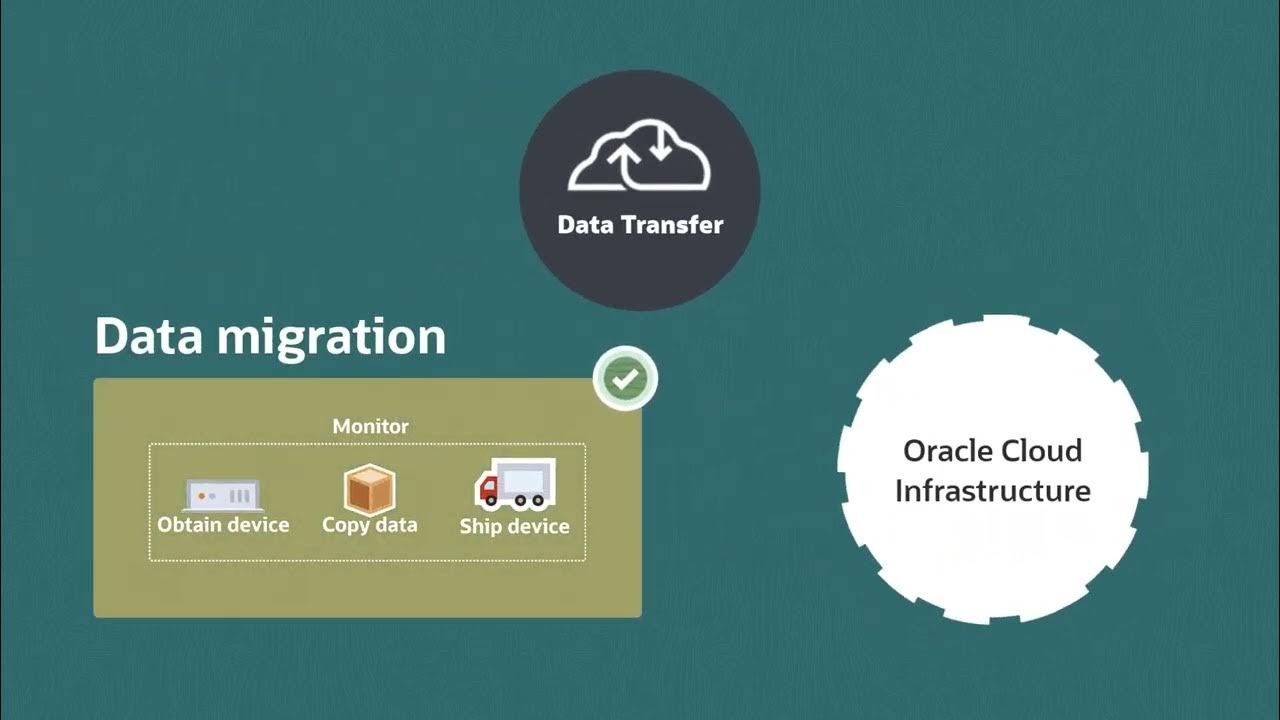 Data Transfer

Data migration

Monitor

Obtain device

Copy data

Ship device

Oracle Cloud Infrastructure